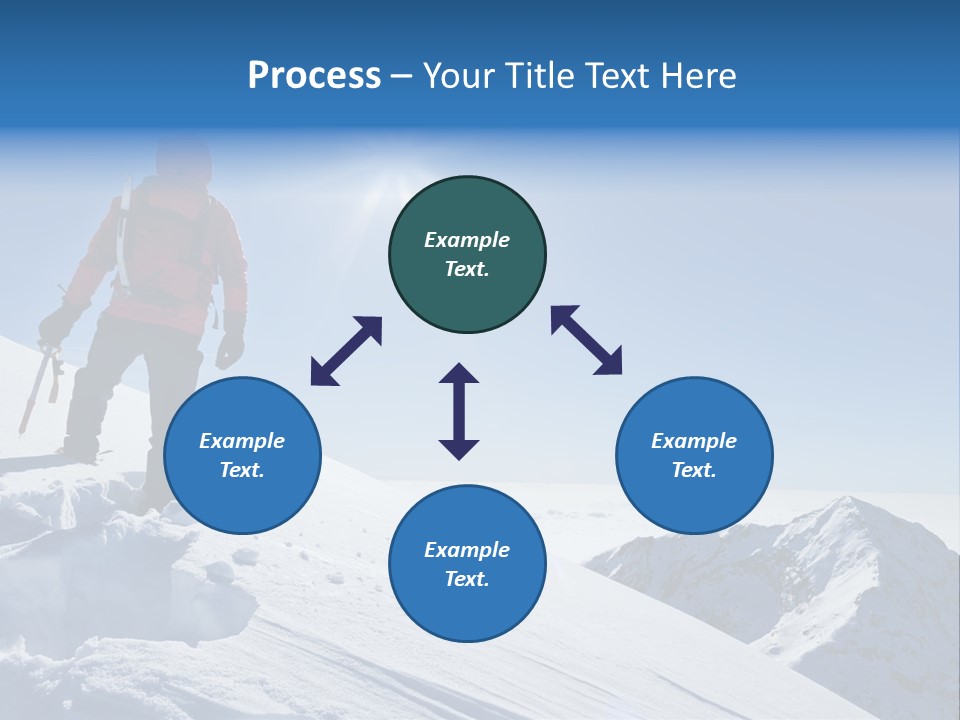 Process – Your Title Text Here

Example Text.

Example Text.

Example Text.

Example Text.